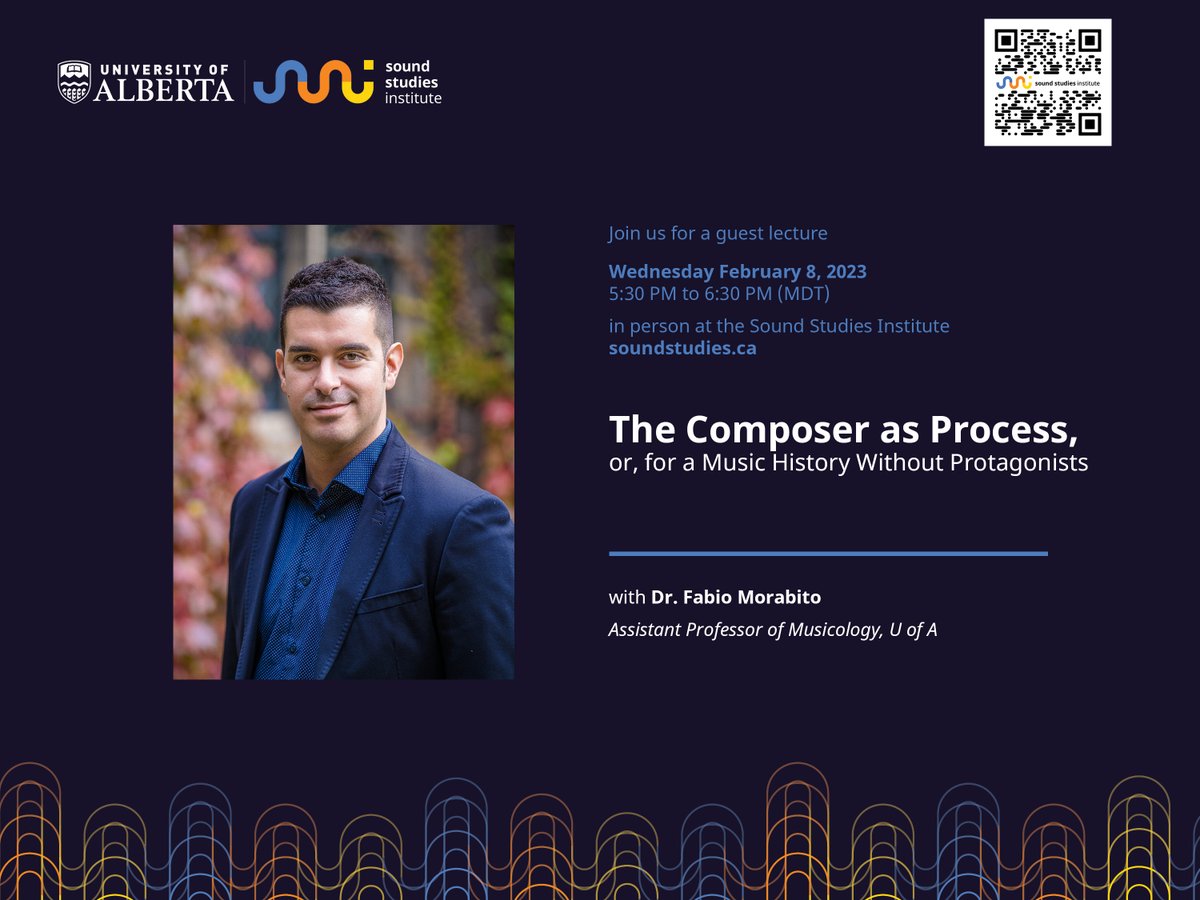 UNIVERSITY OF ALBERTA

sound studies institute

sound studies institute

Join us for a guest lecture

Wednesday February 8, 2023
5:30 PM to 6:30 PM (MDT)

in person at the Sound Studies Institute
soundstudies.ca

The Composer as Process,
or, for a Music History Without Protagonists

with Dr. Fabio Morabito
Assistant Professor of Musicology, U of A